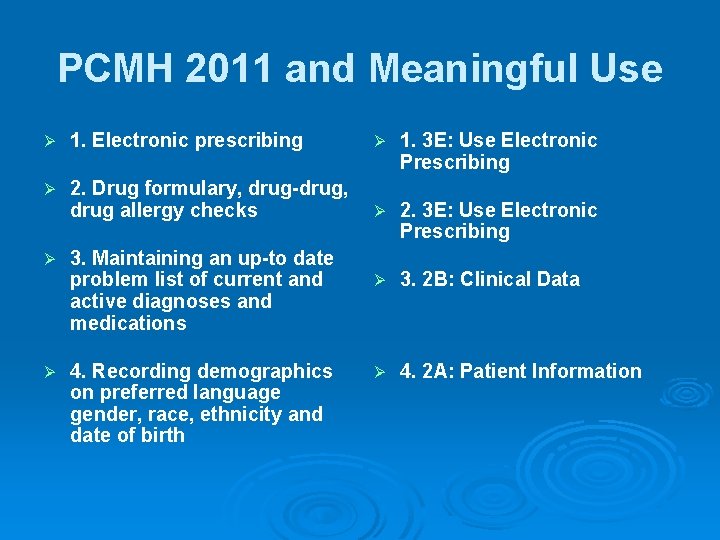 PCMH 2011 and Meaningful Use

➢ 1. Electronic prescribing

➢ 2. Drug formulary, drug-drug, drug allergy checks

➢ 3. Maintaining an up-to date problem list of current and active diagnoses and medications

➢ 4. Recording demographics on preferred language gender, race, ethnicity and date of birth

➢ 1. 3E: Use Electronic Prescribing

➢ 2. 3E: Use Electronic Prescribing

➢ 3. 2B: Clinical Data

➢ 4. 2A: Patient Information